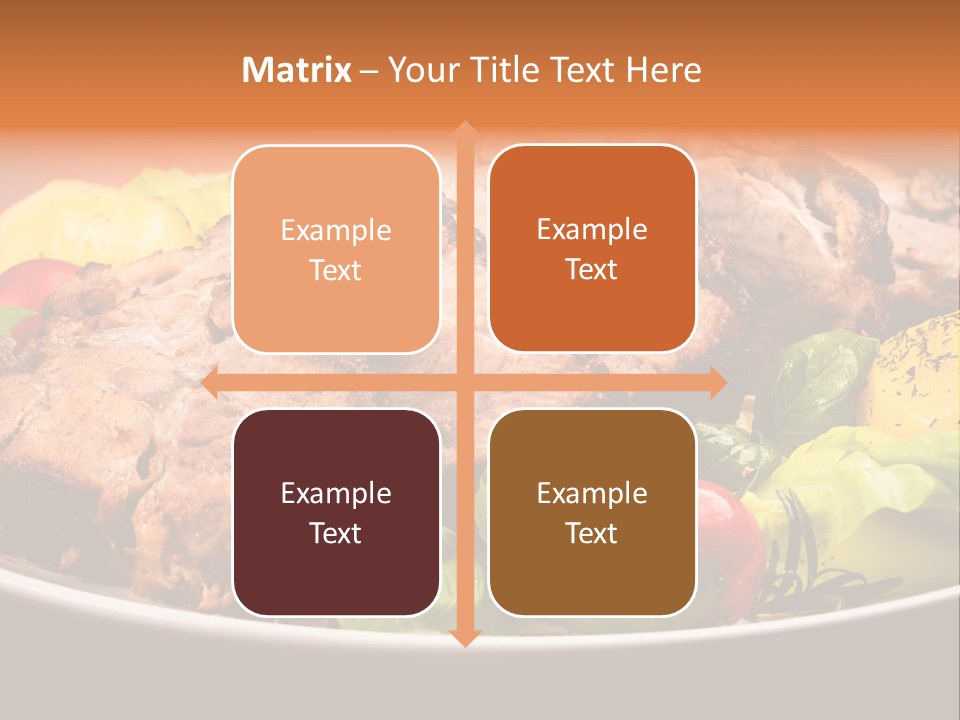 Matrix – Your Title Text Here

Example Text

Example Text

Example Text

Example Text